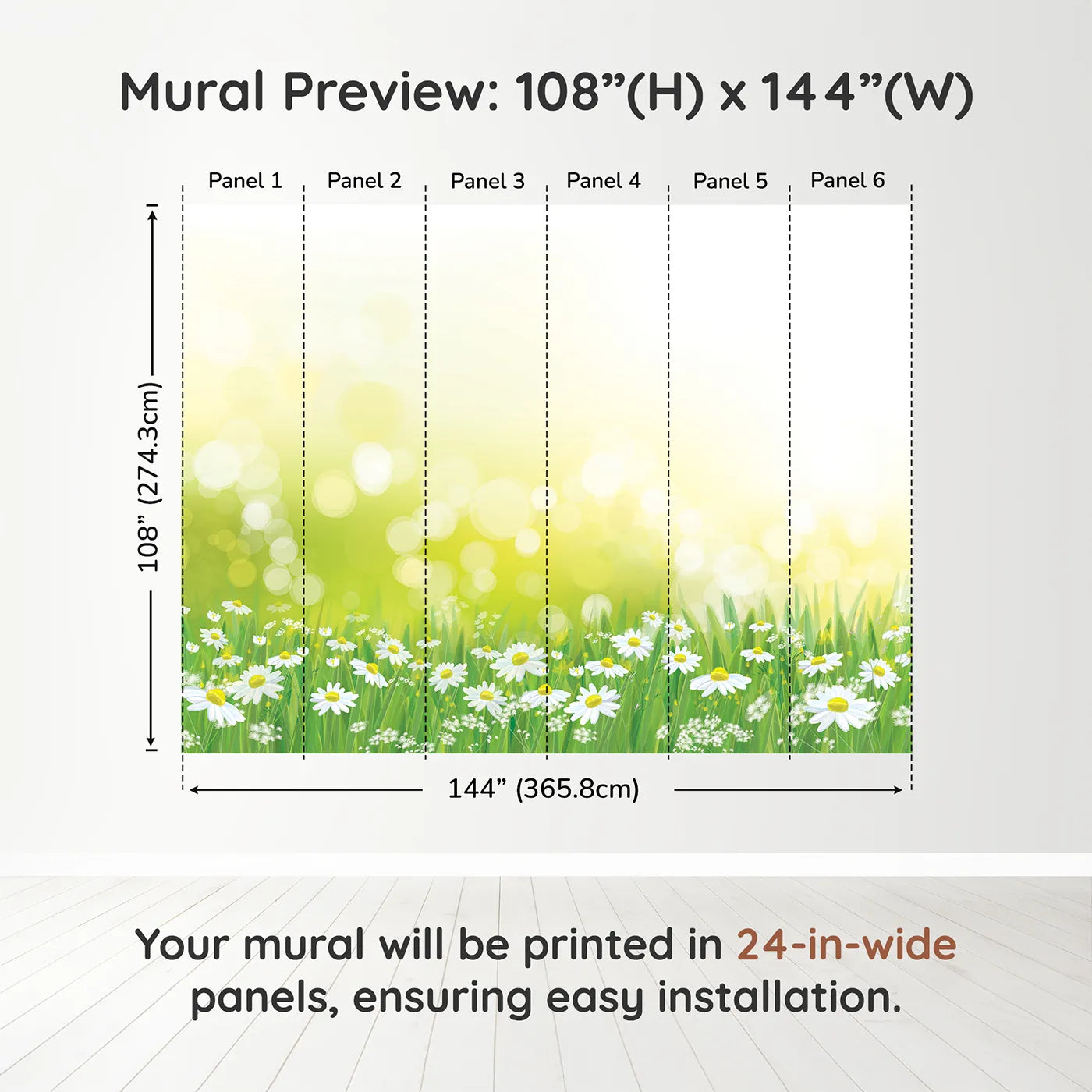 Mural Preview: 108”(H) x 144”(W)

Panel 1
Panel 2
Panel 3
Panel 4
Panel 5
Panel 6

108” (274.3cm)

144” (365.8cm)

Your mural will be printed in 24-in-wide panels, ensuring easy installation.